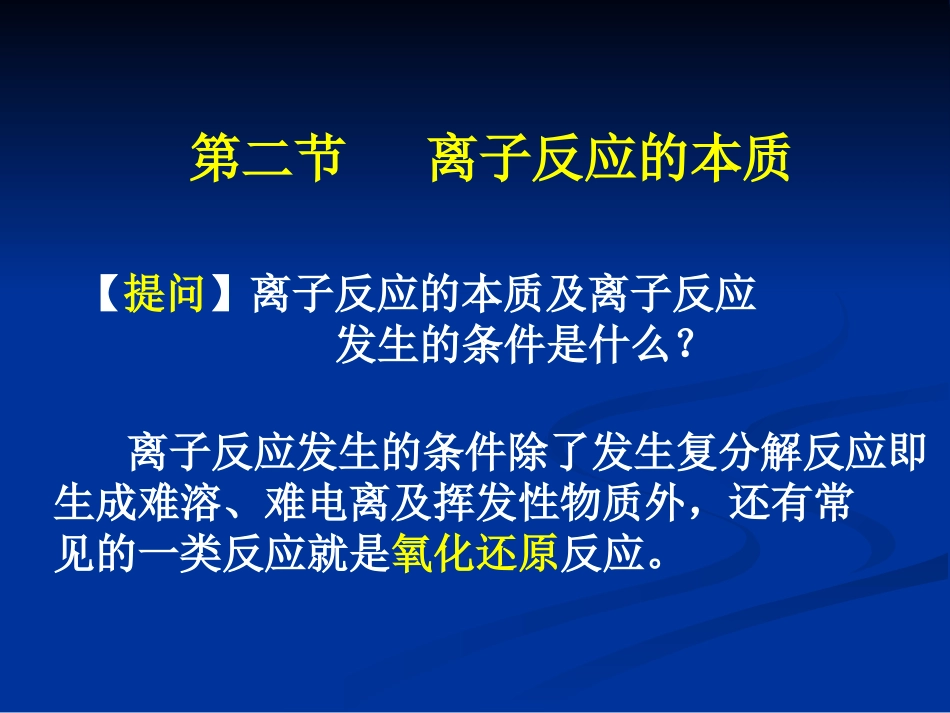 第二节　　离子反应的本质

【提问】离子反应的本质及离子反应发生的条件是什么？

离子反应发生的条件除了发生复分解反应即生成难溶、难电离及挥发性物质外，还有常见的一类反应就是氧化还原反应。